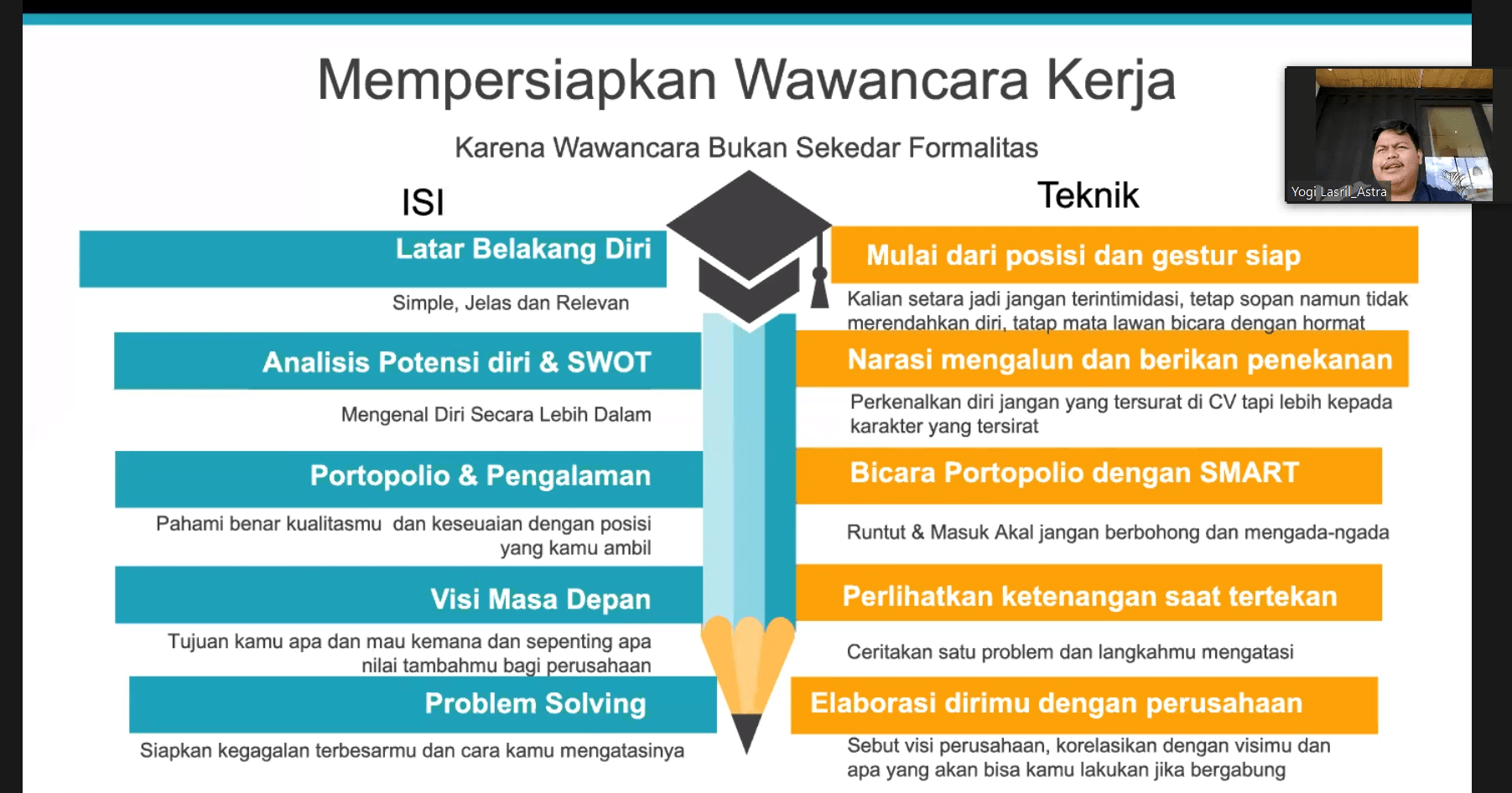 Mempersiapkan Wawancara Kerja

Karena Wawancara Bukan Sekedar Formalitas

Yogi Lasril_Astra

ISI

Latar Belakang Diri

Simple, Jelas dan Relevan

Analisis Potensi diri & SWOT

Mengenal Diri Secara Lebih Dalam

Portopolio & Pengalaman

Pahami benar kualitasmu dan keseuaian dengan posisi yang kamu ambil

Visi Masa Depan

Tujuan kamu apa dan mau kemana dan sepenting apa nilai tambahmu bagi perusahaan

Problem Solving

Siapkan kegagalan terbesarmu dan cara kamu mengatasinya

Teknik

Mulai dari posisi dan gestur siap

Kalian setara jadi jangan terintimidasi, tetap sopan namun tidak merendahkan diri, tatap mata lawan bicara dengan hormat

Narasi mengalun dan berikan penekanan

Perkenalkan diri jangan yang tersurat di CV tapi lebih kepada karakter yang tersirat

Bicara Portopolio dengan SMART

Runtut & Masuk Akal jangan berbohong dan mengada-ngada

Perlihatkan ketenangan saat tertekan

Ceritakan satu problem dan langkahmu mengatasi

Elaborasi dirimu dengan perusahaan

Sebut visi perusahaan, korelasikan dengan visimu dan apa yang akan bisa kamu lakukan jika bergabung